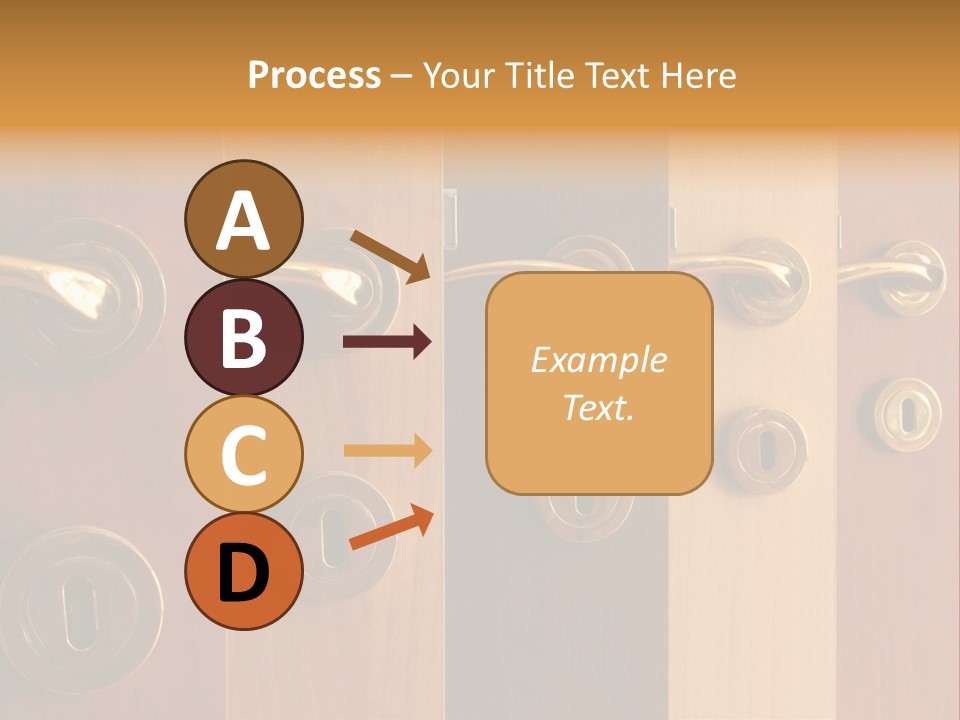 Process – Your Title Text Here

A

B

C

D

Example Text.